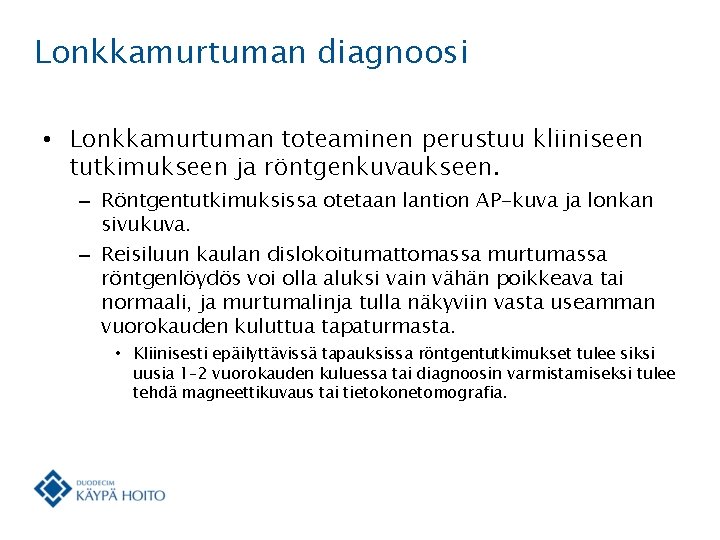 Lonkkamurtuman diagnoosi

• Lonkkamurtuman toteaminen perustuu kliiniseen tutkimukseen ja röntgenkuvaukseen.

– Röntgentutkimuksissa otetaan lantion AP-kuva ja lonkan sivukuva.

– Reisiluun kaulan dislokoitumattomassa murtumassa röntgenlöydös voi olla aluksi vain vähän poikkeava tai normaali, ja murtumalinja tulla näkyviin vasta useamman vuorokauden kuluttua tapaturmasta.

• Kliinisesti epäilyttävissä tapauksissa röntgentutkimukset tulee siksi uusia 1–2 vuorokauden kuluessa tai diagnoosin varmistamiseksi tulee tehdä magneettikuvaus tai tietokonetomografia.

DUODECIM
KÄYPÄ HOITO